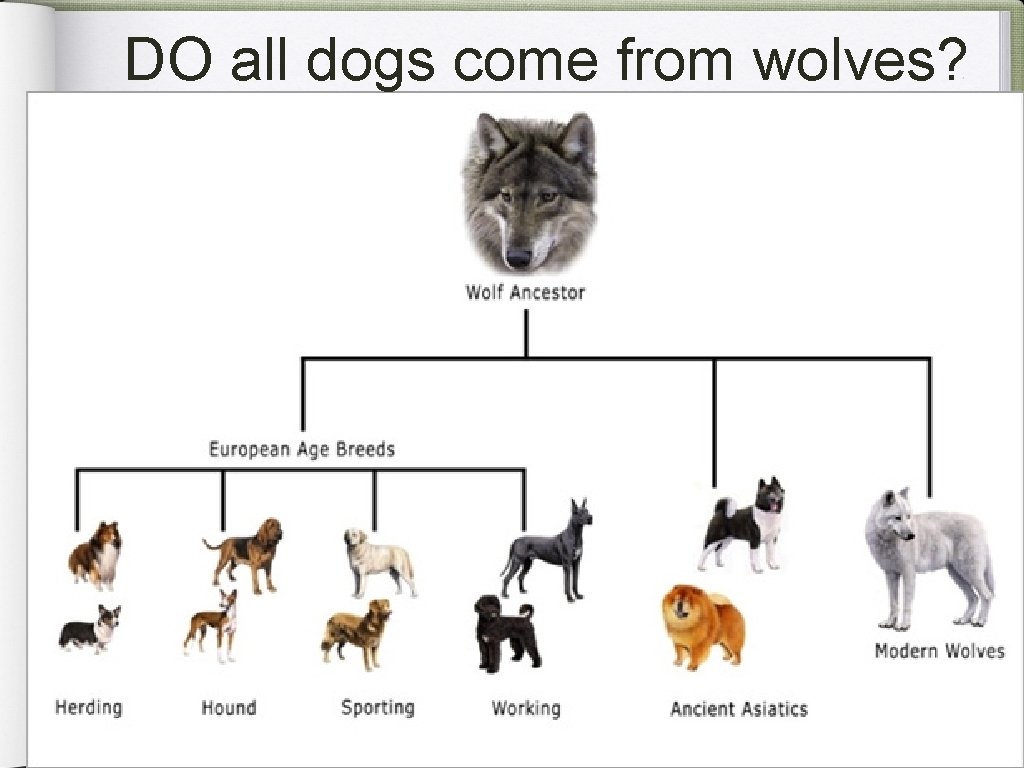 DO all dogs come from wolves?

Wolf Ancestor

European Age Breeds

Herding

Hound

Sporting

Working

Ancient Asiatics

Modern Wolves